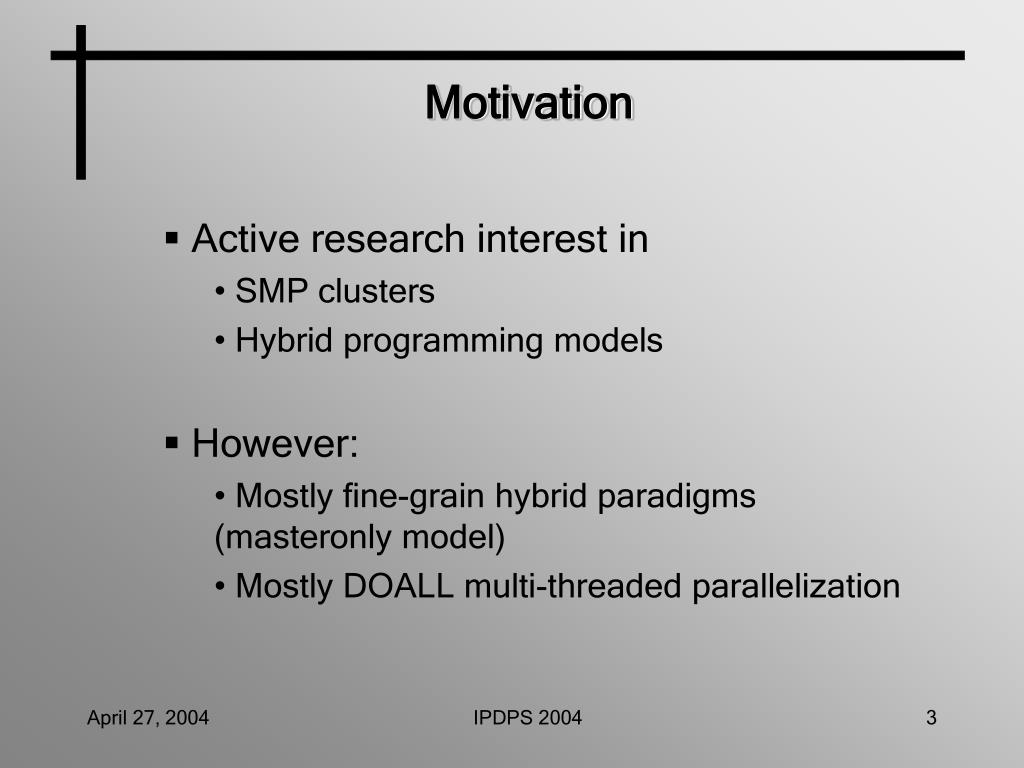 Motivation

▪ Active research interest in

• SMP clusters

• Hybrid programming models

▪ However:

• Mostly fine-grain hybrid paradigms (masteronly model)

• Mostly DOALL multi-threaded parallelization

April 27, 2004

IPDPS 2004

3